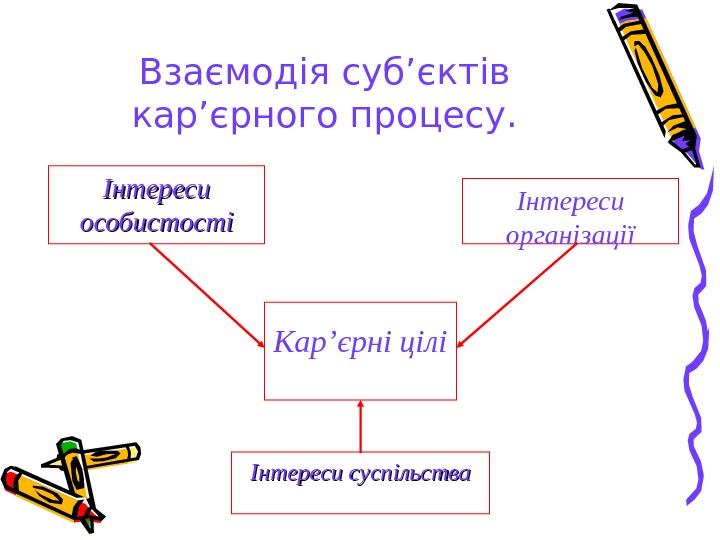 Взаємодія суб’єктів кар’єрного процесу.

Інтереси особистості

Інтереси організації

Кар’єрні цілі

Інтереси суспільства